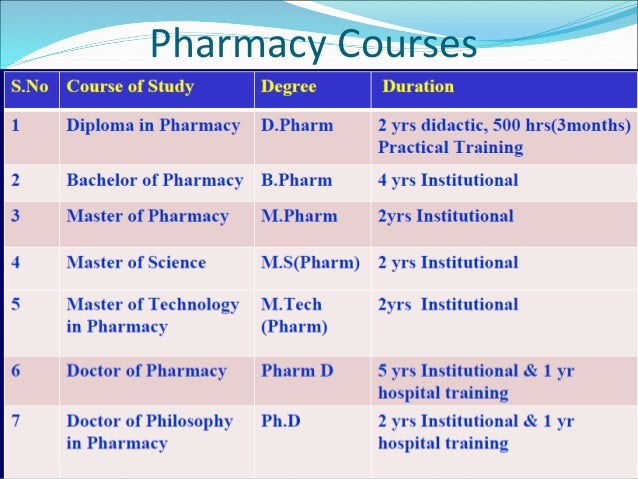 Pharmacy Courses

| S.No | Course of Study | Degree | Duration |
|---|---|---|---|
| 1 | Diploma in Pharmacy | D.Pharm | 2 yrs didactic, 500 hrs(3months) Practical Training |
| 2 | Bachelor of Pharmacy | B.Pharm | 4 yrs Institutional |
| 3 | Master of Pharmacy | M.Pharm | 2yrs Institutional |
| 4 | Master of Science | M.S(Pharm) | 2 yrs Institutional |
| 5 | Master of Technology in Pharmacy | M.Tech (Pharm) | 2yrs Institutional |
| 6 | Doctor of Pharmacy | Pharm D | 5 yrs Institutional & 1 yr hospital training |
| 7 | Doctor of Philosophy in Pharmacy | Ph.D | 2 yrs Institutional & 1 yr hospital training |